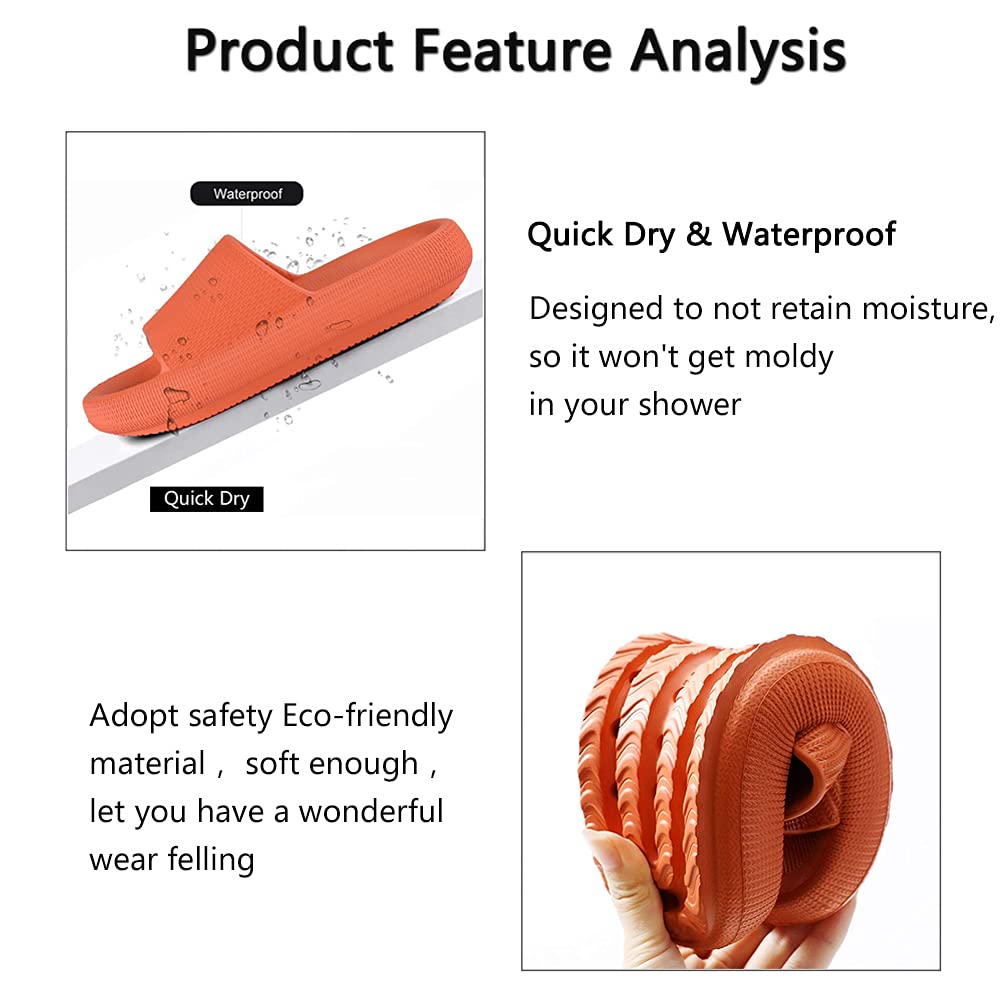 Product Feature Analysis

Waterproof

Quick Dry

Quick Dry & Waterproof

Designed to not retain moisture, so it won't get moldy in your shower

Adopt safety Eco-friendly material， soft enough， let you have a wonderful wear felling